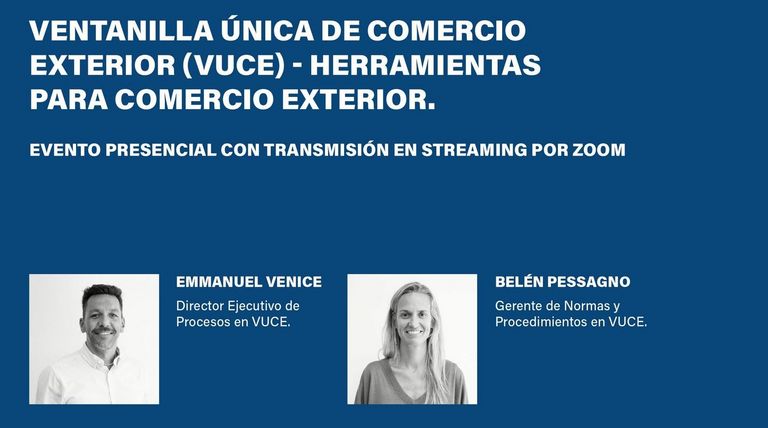 VENTANILLA ÚNICA DE COMERCIO EXTERIOR (VUCE) - HERRAMIENTAS PARA COMERCIO EXTERIOR.

EVENTO PRESENCIAL CON TRANSMISIÓN EN STREAMING POR ZOOM

EMMANUEL VENICE

Director Ejecutivo de Procesos en VUCE.

BELÉN PESSAGNO

Gerente de Normas y Procedimientos en VUCE.